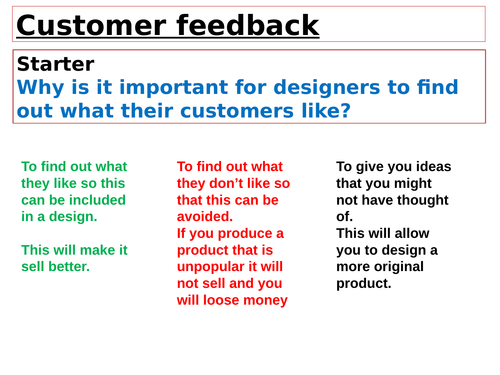 Customer feedback

Starter
Why is it important for designers to find out what their customers like?

To find out what they like so this can be included in a design.

This will make it sell better.

To find out what they don't like so that this can be avoided.
If you produce a product that is unpopular it will not sell and you will loose money

To give you ideas that you might not have thought of.
This will allow you to design a more original product.